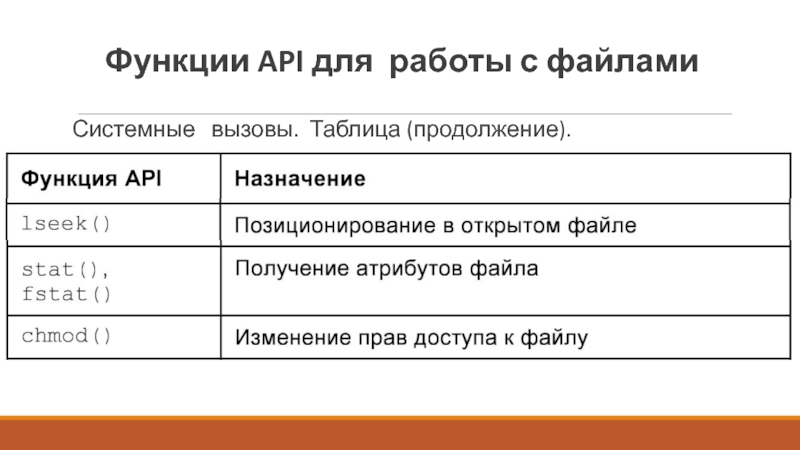 Функции API для работы с файлами

Системные вызовы. Таблица (продолжение).

| Функция API | Назначение |
|---|---|
| lseek() | Позиционирование в открытом файле |
| stat(), fstat() | Получение атрибутов файла |
| chmod() | Изменение прав доступа к файлу |